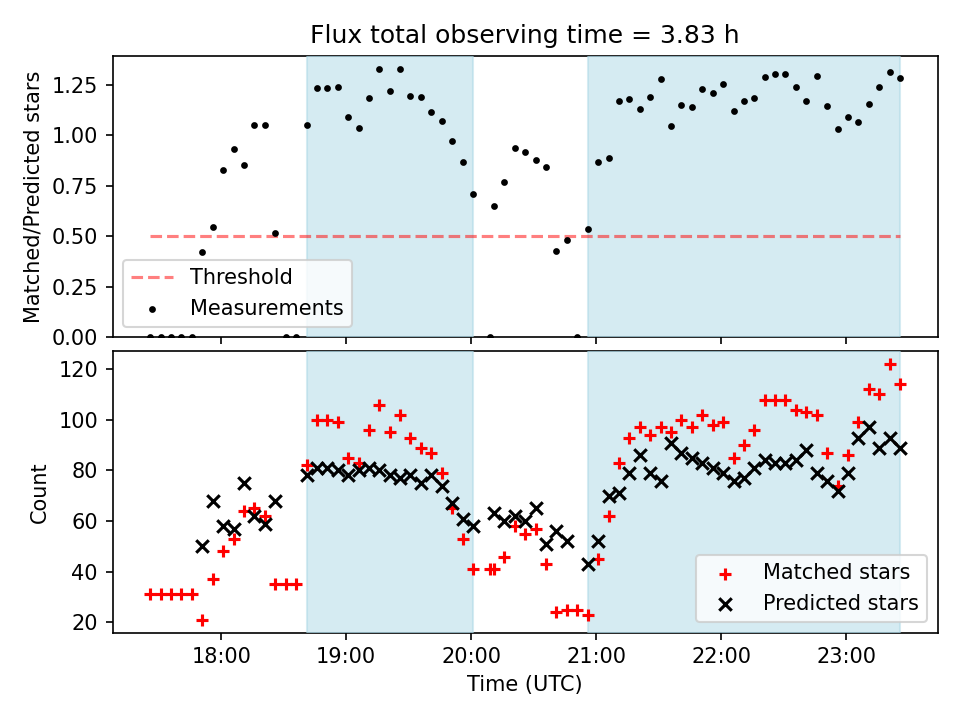 Flux total observing time = 3.83 h

Matched/Predicted stars

1.25
1.00
0.75
0.50
0.25
0.00

Threshold
Measurements

Count

120
100
80
60
40
20

Matched stars
Predicted stars

18:00
19:00
20:00
21:00
22:00
23:00

Time (UTC)